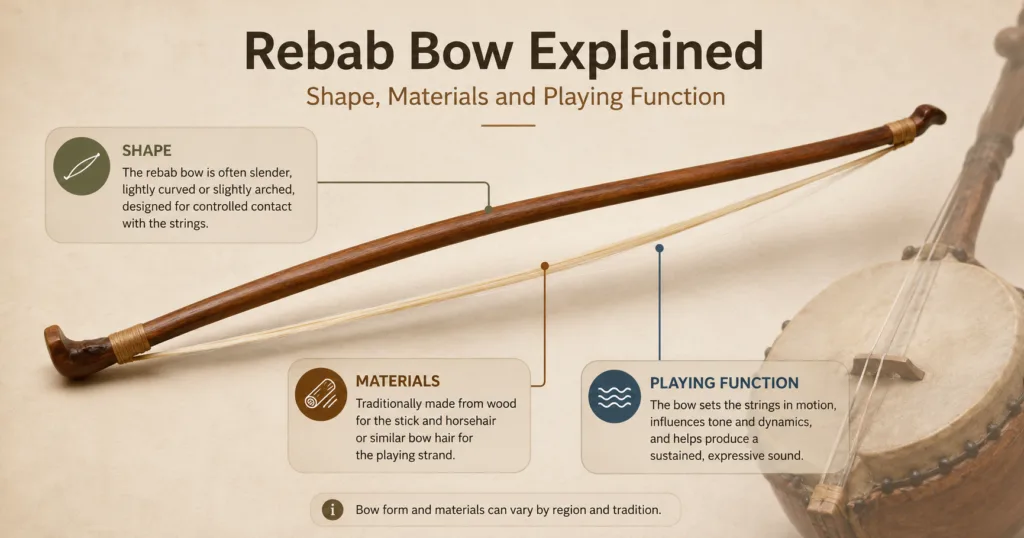 Rebab Bow Explained

Shape, Materials and Playing Function

SHAPE

The rebab bow is often slender, lightly curved or slightly arched, designed for controlled contact with the strings.

MATERIALS

Traditionally made from wood for the stick and horsehair or similar bow hair for the playing strand.

PLAYING FUNCTION

The bow sets the strings in motion, influences tone and dynamics, and helps produce a sustained, expressive sound.

Bow form and materials can vary by region and tradition.